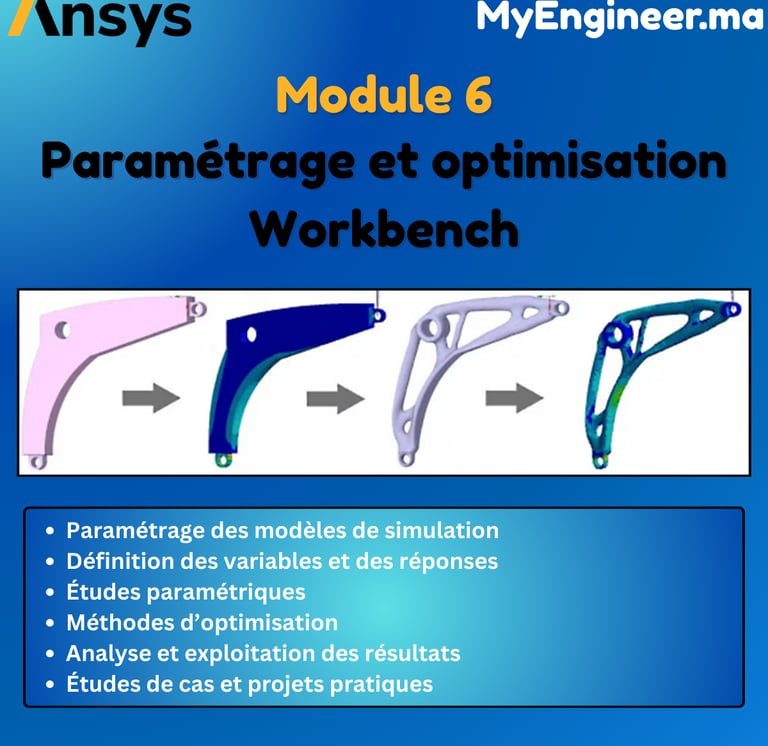 Ansys

MyEngineer.ma

Module 6

Paramétrage et optimisation Workbench

- Paramétrage des modèles de simulation
- Définition des variables et des réponses
- Études paramétriques
- Méthodes d'optimisation
- Analyse et exploitation des résultats
- Études de cas et projets pratiques